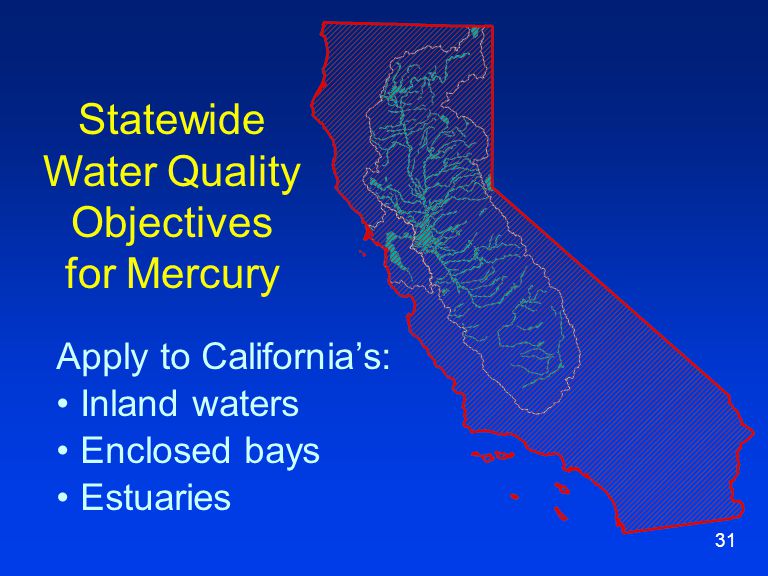 Statewide Water Quality Objectives for Mercury

Apply to California’s:
• Inland waters
• Enclosed bays
• Estuaries

31